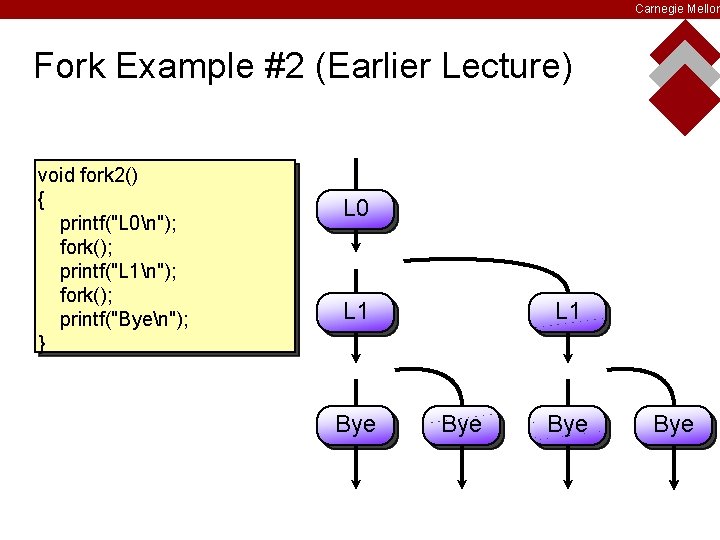 Carnegie Mellon

Fork Example #2 (Earlier Lecture)

void fork2()
{
printf("L0\n");
fork();
printf("L1\n");
fork();
printf("Bye\n");
}

L0

L1

L1

Bye

Bye

Bye

Bye